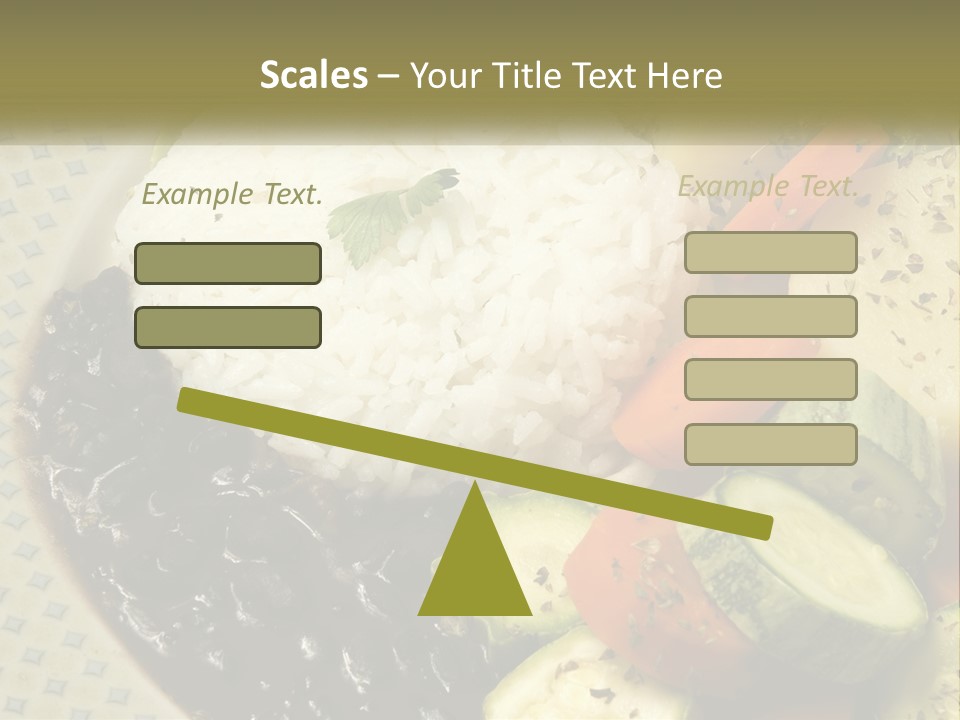 Scales – Your Title Text Here

Example Text.

Example Text.